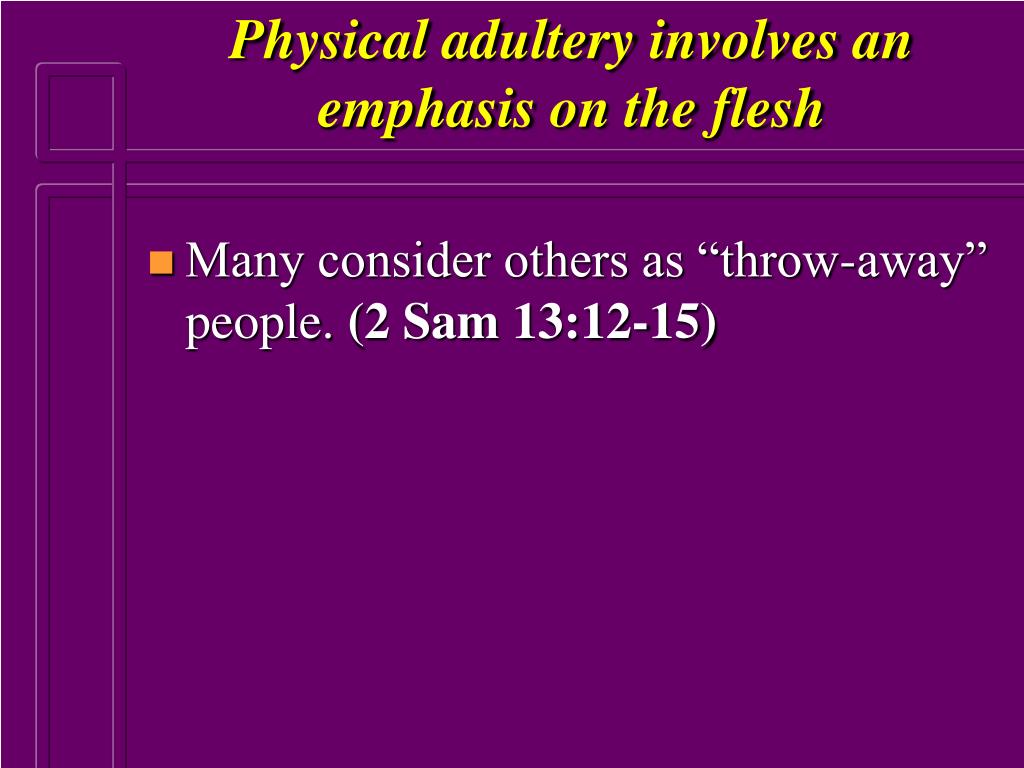 Physical adultery involves an emphasis on the flesh

Many consider others as “throw-away” people. (2 Sam 13:12-15)